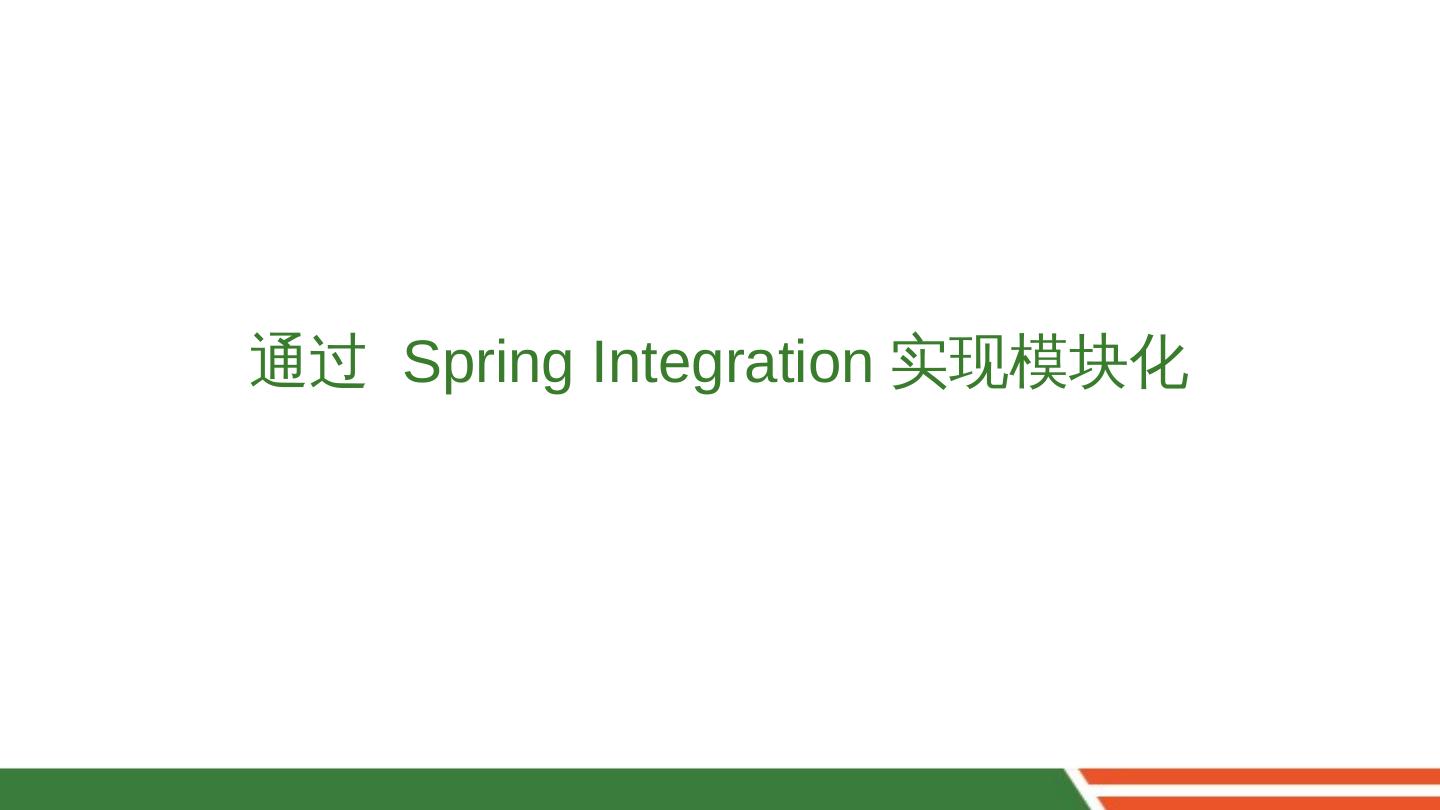 通过 Spring Integration 实现模块化